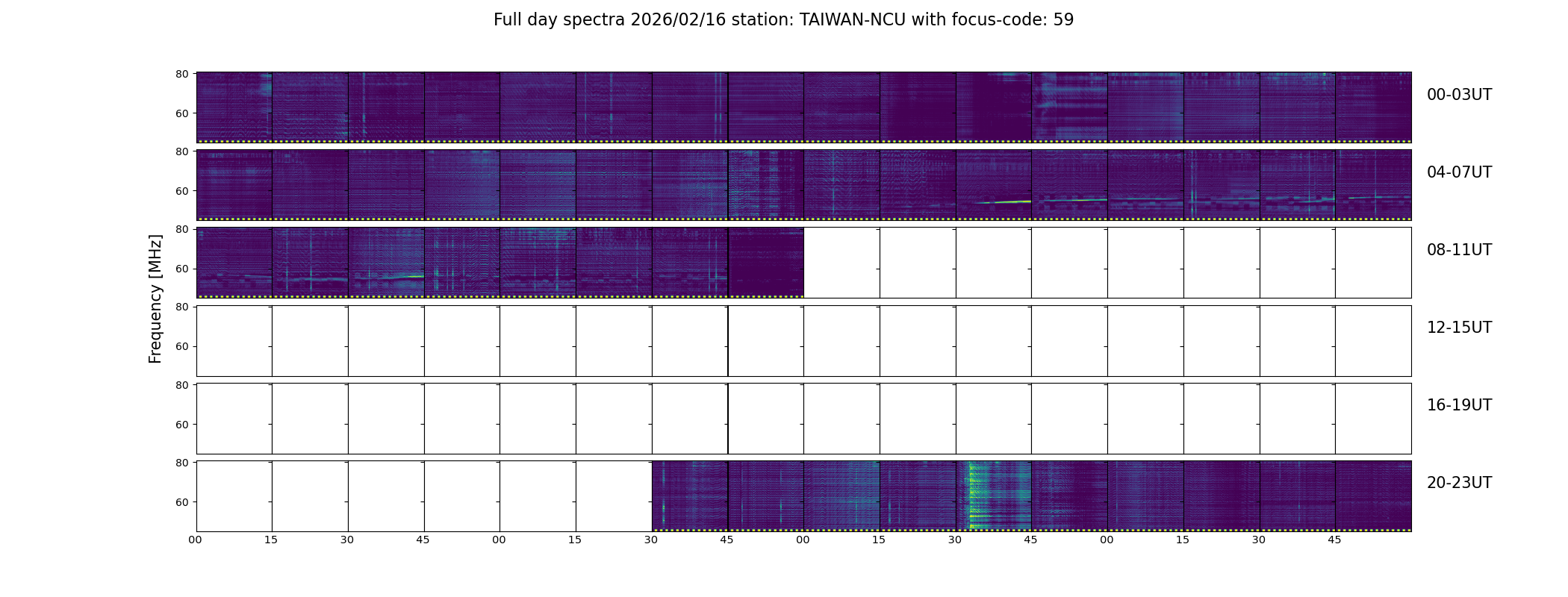 Full day spectra 2026/02/16 station: TAIWAN-NCU with focus-code: 59

Frequency [MHz]

80
60
00-03UT

80
60
04-07UT

80
60
08-11UT

80
60
12-15UT

80
60
16-19UT

80
60
20-23UT

00 15 30 45 00 15 30 45 00 15 30 45 00 15 30 45